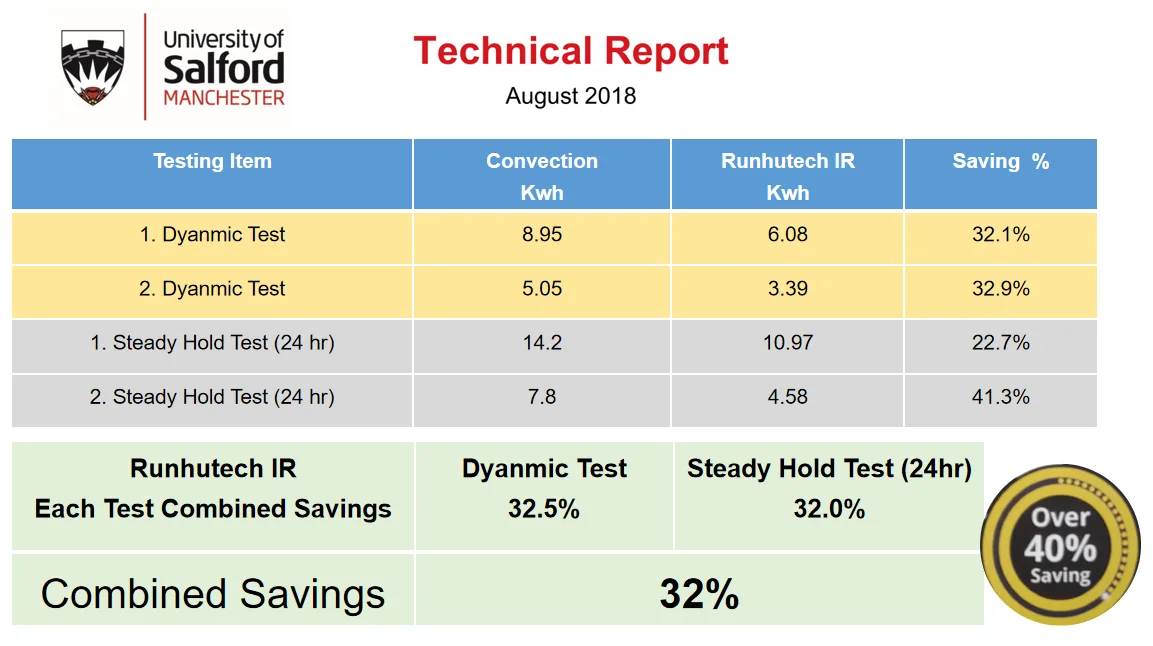 University of Salford MANCHESTER

Technical Report

August 2018

| Testing Item | Convection Kwh | Runhutech IR Kwh | Saving % |
|---|---|---|---|
| 1. Dyanmic Test | 8.95 | 6.08 | 32.1% |
| 2. Dyanmic Test | 5.05 | 3.39 | 32.9% |
| 1. Steady Hold Test (24 hr) | 14.2 | 10.97 | 22.7% |
| 2. Steady Hold Test (24 hr) | 7.8 | 4.58 | 41.3% |

| Runhutech IR Each Test Combined Savings | Dyanmic Test 32.5% | Steady Hold Test (24hr) 32.0% |
|---|---|---|
| Combined Savings | 32% | |

Over 40% Saving